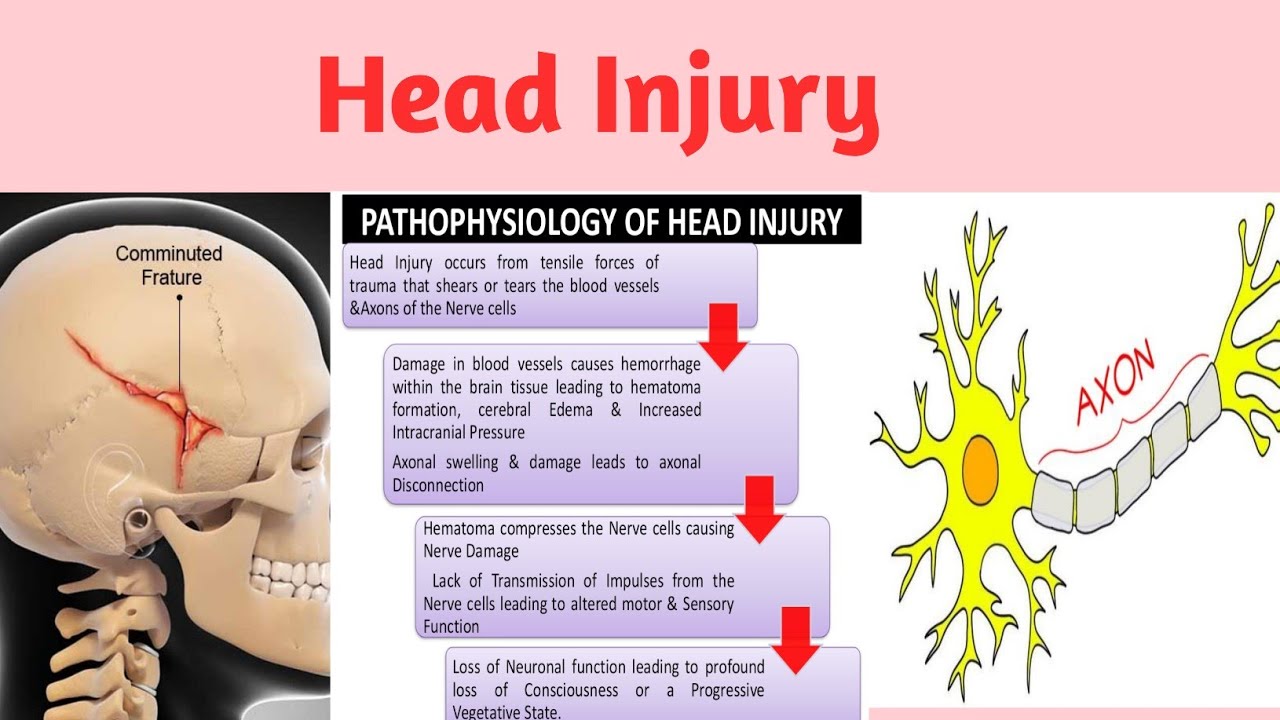 Head Injury

Comminuted Frature

PATHOPHYSIOLOGY OF HEAD INJURY

Head Injury occurs from tensile forces of trauma that shears or tears the blood vessels &Axons of the Nerve cells

Damage in blood vessels causes hemorrhage within the brain tissue leading to hematoma formation, cerebral Edema & Increased Intracranial Pressure

Axonal swelling & damage leads to axonal Disconnection

Hematoma compresses the Nerve cells causing Nerve Damage

Lack of Transmission of Impulses from the Nerve cells leading to altered motor & Sensory Function

Loss of Neuronal function leading to profound loss of Consciousness or a Progressive Vegetative State.

AXON